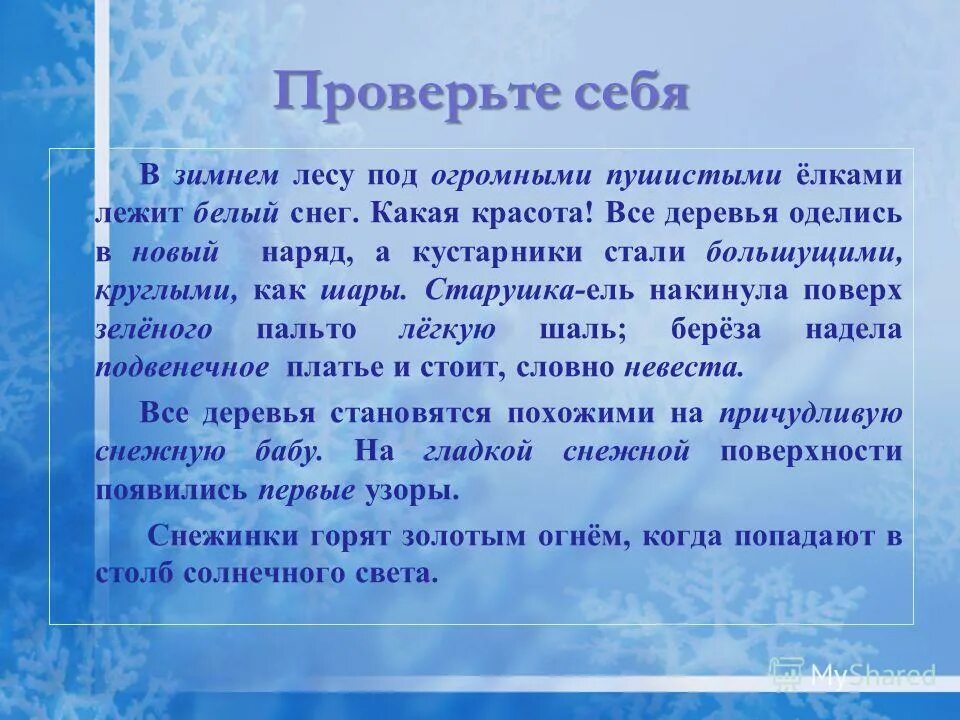 Проверьте себя

В зимнем лесу под огромными пушистыми ёлками лежит белый снег. Какая красота! Все деревья оделись в новый наряд, а кустарники стали большущими, круглыми, как шары. Старушка-ель накинула поверх зелёного пальто лёгкую шаль; берёза надела подвенечное платье и стоит, словно невеста.

Все деревья становятся похожими на причудливую снежную бабу. На гладкой снежной поверхности появились первые узоры.

Снежинки горят золотым огнём, когда попадают в столб солнечного света.

MyShared